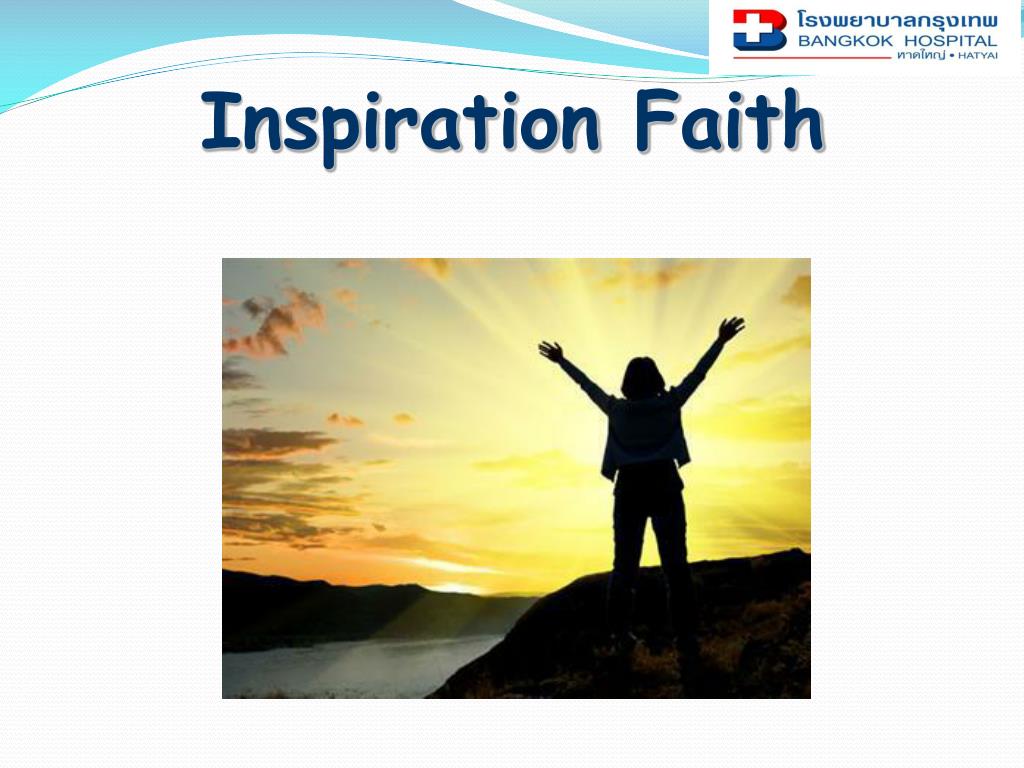 โรงพยาบาลกรุงเทพ
BANGKOK HOSPITAL
หาดใหญ่ • HATYAI

Inspiration Faith